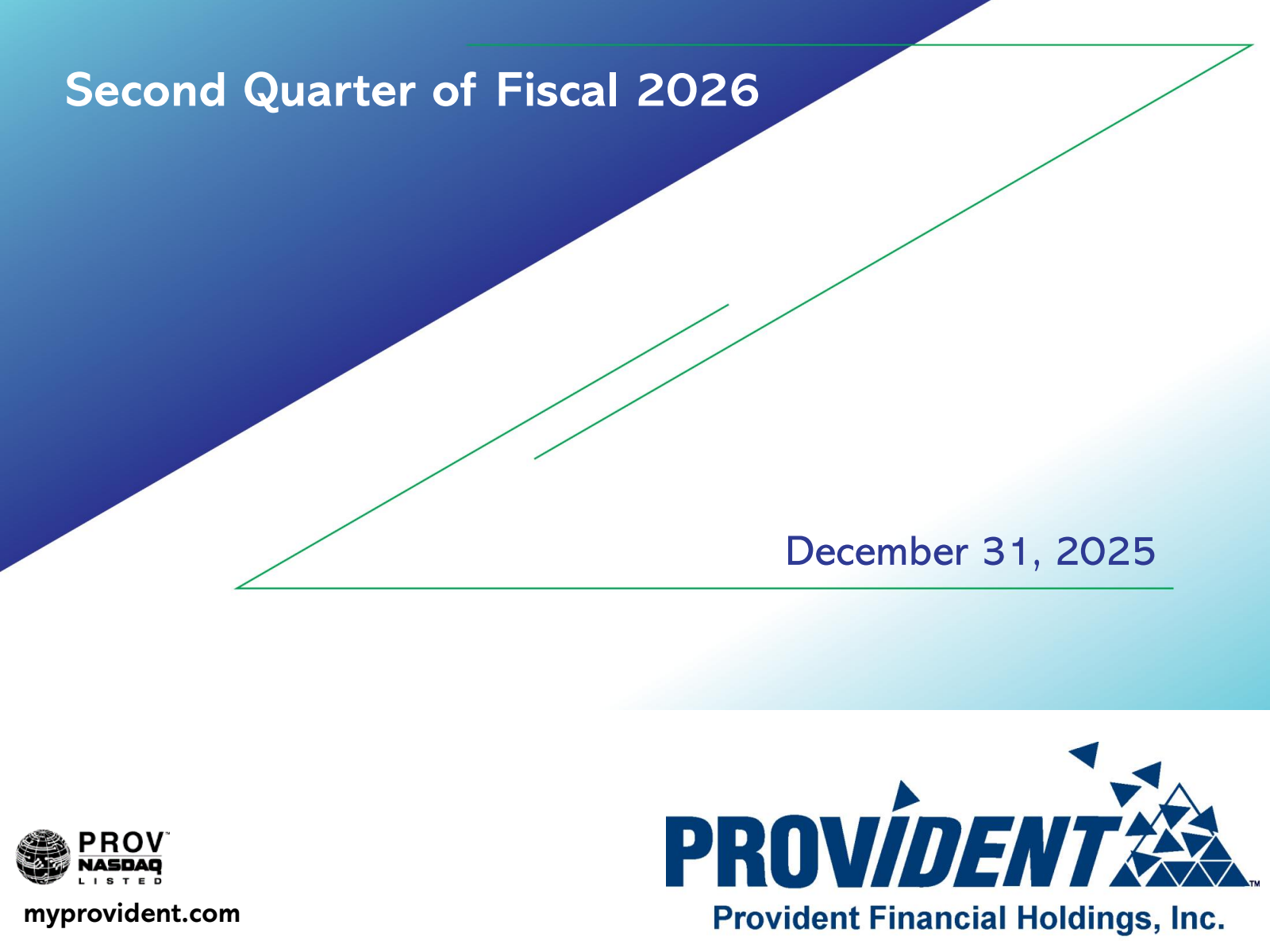 Second Quarter of Fiscal 2026

December 31, 2025

PROV™
NASDAQ
LISTED

myprovident.com

PROVIDENT™
Provident Financial Holdings, Inc.